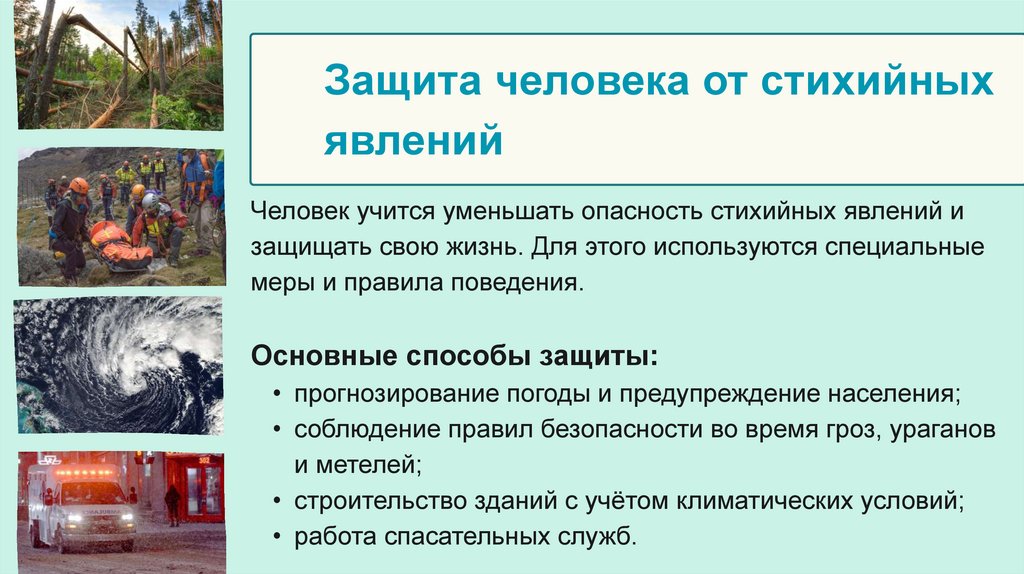 Защита человека от стихийных явлений

Человек учится уменьшать опасность стихийных явлений и защищать свою жизнь. Для этого используются специальные меры и правила поведения.

Основные способы защиты:
• прогнозирование погоды и предупреждение населения;
• соблюдение правил безопасности во время гроз, ураганов и метелей;
• строительство зданий с учётом климатических условий;
• работа спасательных служб.